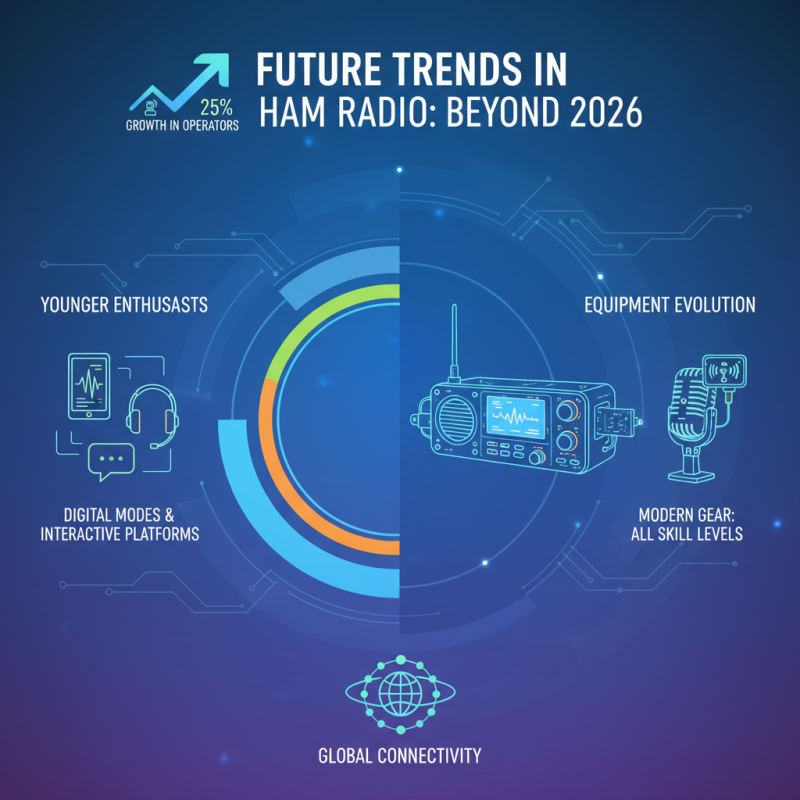 25%
GROWTH IN OPERATORS

FUTURE TRENDS IN
HAM RADIO: BEYOND 2026

YOUNGER ENTHUSASTS

DIGITAL MODES &
INTERACTIVE PLATFORMS

EQUIPMENT EVOLUTION

MODERN GEAR:
ALL SKILL LEVELS

GLOBAL CONNECTIVITY